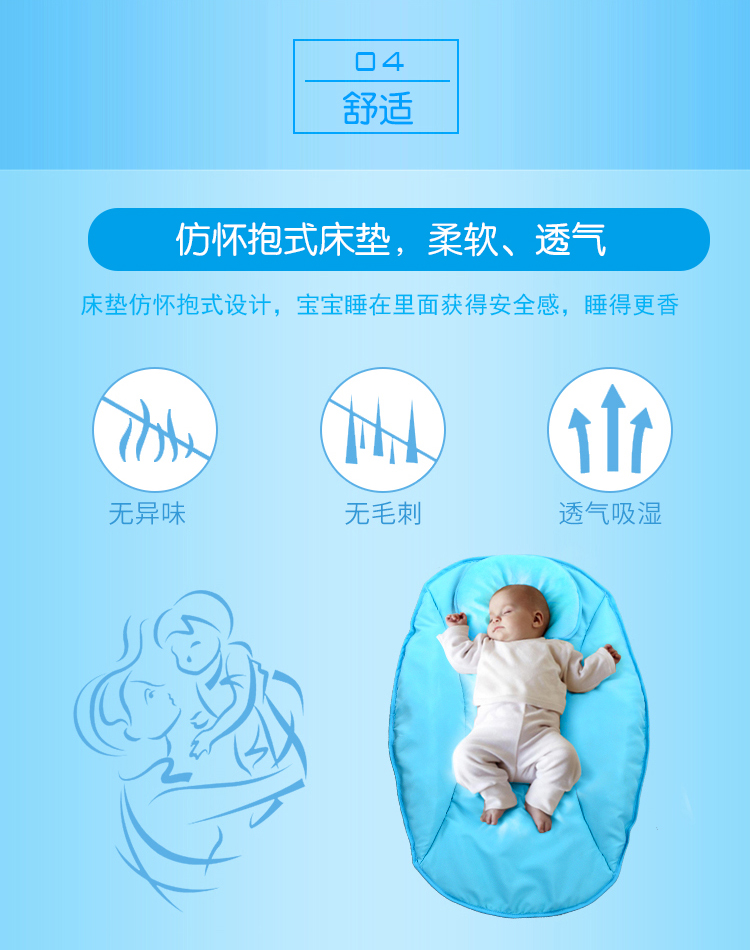 04
舒适

仿怀抱式床垫，柔软、透气

床垫仿怀抱式设计，宝宝睡在里面获得安全感，睡得更香

无异味

无毛刺

透气吸湿